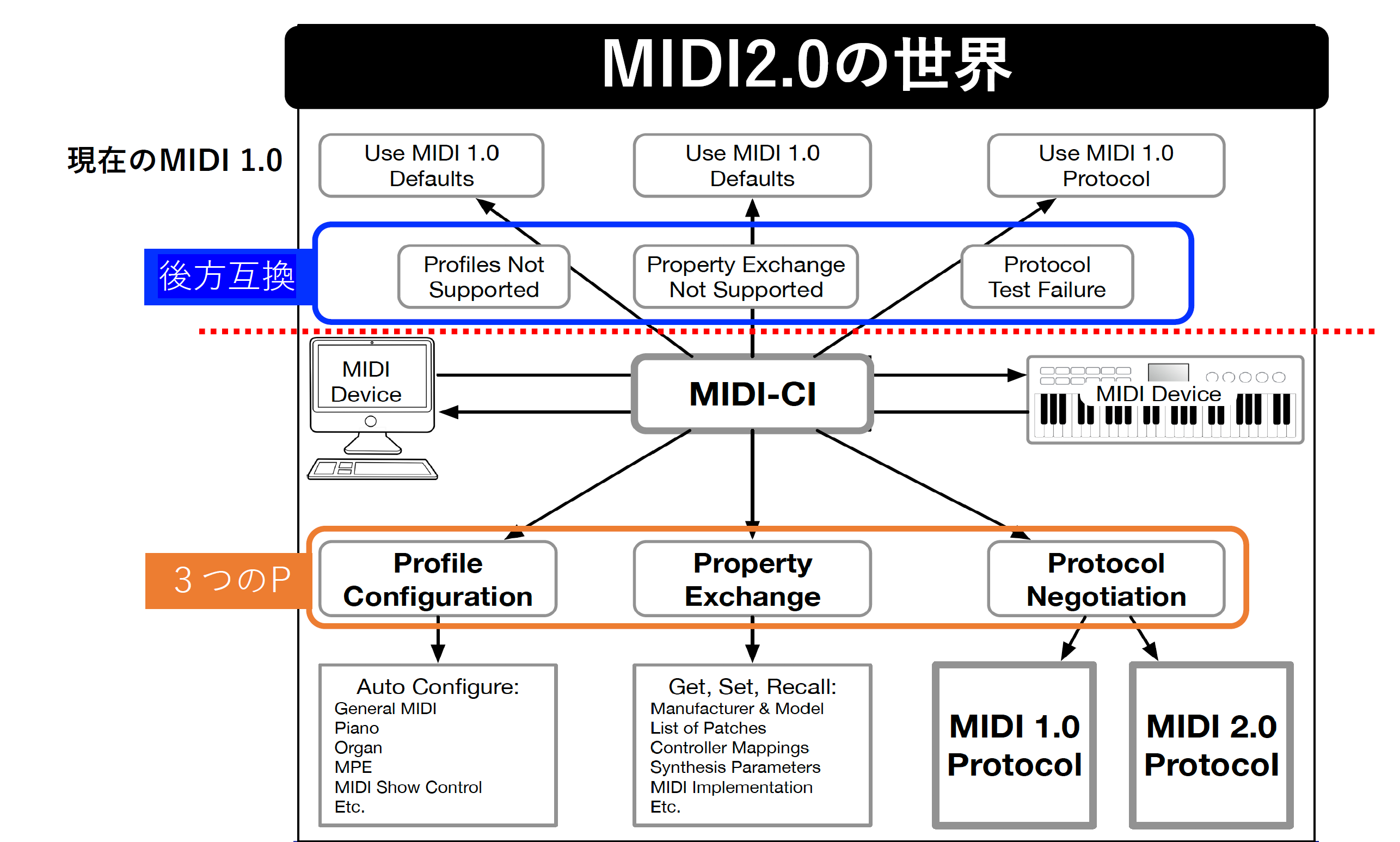 MIDI2.0の世界

現在のMIDI 1.0

Use MIDI 1.0 Defaults

Use MIDI 1.0 Defaults

Use MIDI 1.0 Protocol

後方互換

Profiles Not Supported

Property Exchange Not Supported

Protocol Test Failure

MIDI Device

MIDI-CI

MIDI Device

3つのP

Profile Configuration

Property Exchange

Protocol Negotiation

Auto Configure:
General MIDI
Piano
Organ
MPE
MIDI Show Control
Etc.

Get, Set, Recall:
Manufacturer & Model
List of Patches
Controller Mappings
Synthesis Parameters
MIDI Implementation
Etc.

MIDI 1.0 Protocol

MIDI 2.0 Protocol